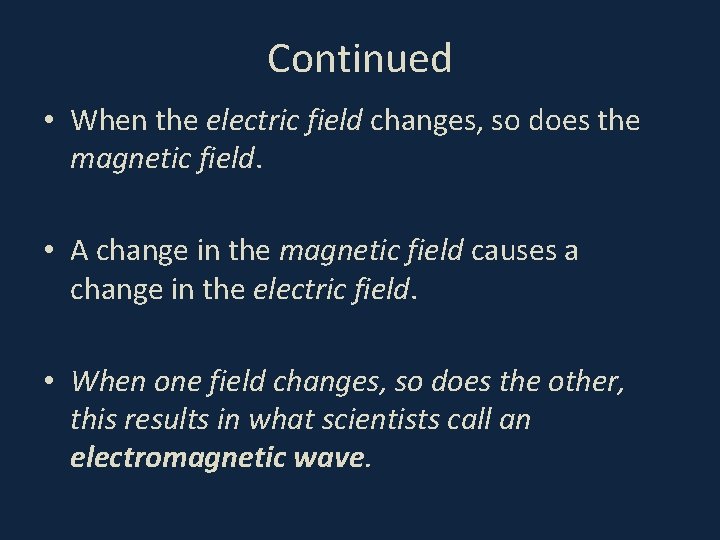 Continued

• When the electric field changes, so does the magnetic field.

• A change in the magnetic field causes a change in the electric field.

• When one field changes, so does the other, this results in what scientists call an electromagnetic wave.